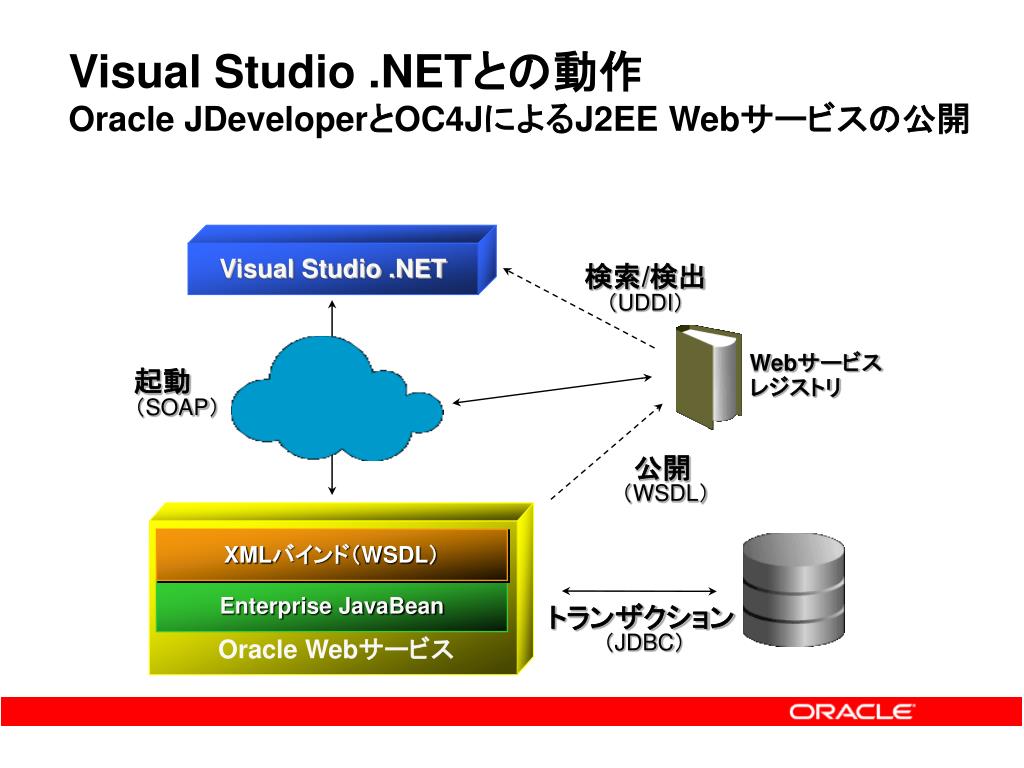 Visual Studio .NETとの動作
Oracle JDeveloperとOC4JによるJ2EE Webサービスの公開

Visual Studio .NET

検索/検出
（UDDI）

起動
（SOAP）

Webサービス
レジストリ

公開
（WSDL）

XMLバインド（WSDL）

Enterprise JavaBean

Oracle Webサービス

トランザクション
（JDBC）

ORACLE